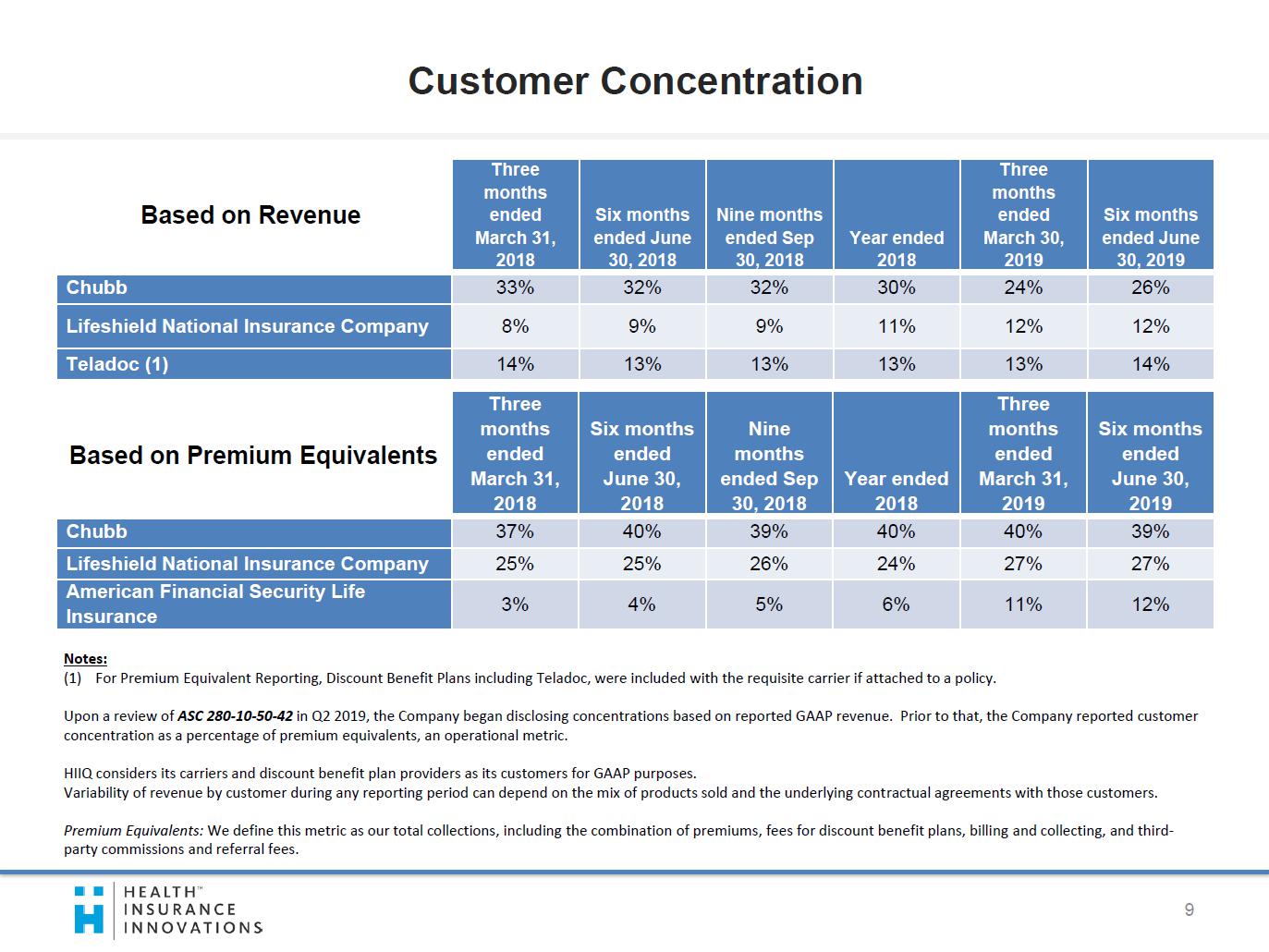 Customer Concentration

| Based on Revenue | Three months ended March 31, 2018 | Six months ended June 30, 2018 | Nine months ended Sep 30, 2018 | Year ended 2018 | Three months ended March 30, 2019 | Six months ended June 30, 2019 |
|---|---|---|---|---|---|---|
| Chubb | 33% | 32% | 32% | 30% | 24% | 26% |
| Lifeshield National Insurance Company | 8% | 9% | 9% | 11% | 12% | 12% |
| Teladoc (1) | 14% | 13% | 13% | 13% | 13% | 14% |

| Based on Premium Equivalents | Three months ended March 31, 2018 | Six months ended June 30, 2018 | Nine months ended Sep 30, 2018 | Year ended 2018 | Three months ended March 31, 2019 | Six months ended June 30, 2019 |
|---|---|---|---|---|---|---|
| Chubb | 37% | 40% | 39% | 40% | 40% | 39% |
| Lifeshield National Insurance Company | 25% | 25% | 26% | 24% | 27% | 27% |
| American Financial Security Life Insurance | 3% | 4% | 5% | 6% | 11% | 12% |

Notes:
(1) For Premium Equivalent Reporting, Discount Benefit Plans including Teladoc, were included with the requisite carrier if attached to a policy.

Upon a review of ASC 280-10-50-42 in Q2 2019, the Company began disclosing concentrations based on reported GAAP revenue. Prior to that, the Company reported customer concentration as a percentage of premium equivalents, an operational metric.

HIIQ considers its carriers and discount benefit plan providers as its customers for GAAP purposes.
Variability of revenue by customer during any reporting period can depend on the mix of products sold and the underlying contractual agreements with those customers.

Premium Equivalents: We define this metric as our total collections, including the combination of premiums, fees for discount benefit plans, billing and collecting, and third-party commissions and referral fees.

HEALTH™ INSURANCE INNOVATIONS

9